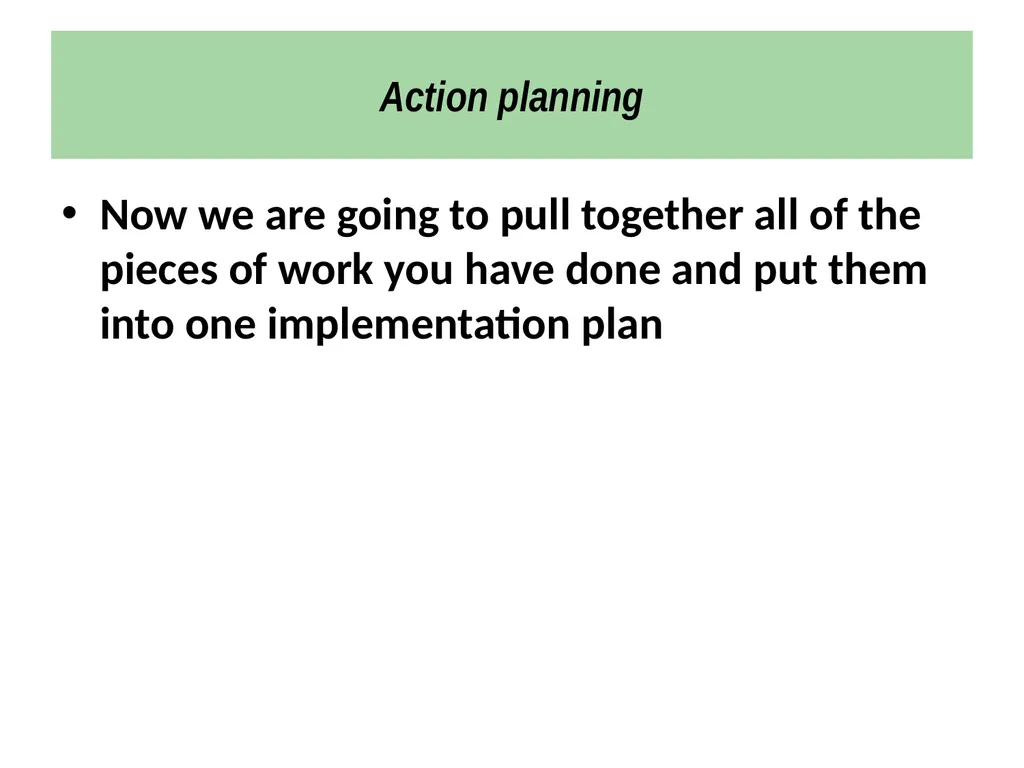 Action planning

• Now we are going to pull together all of the pieces of work you have done and put them into one implementation plan